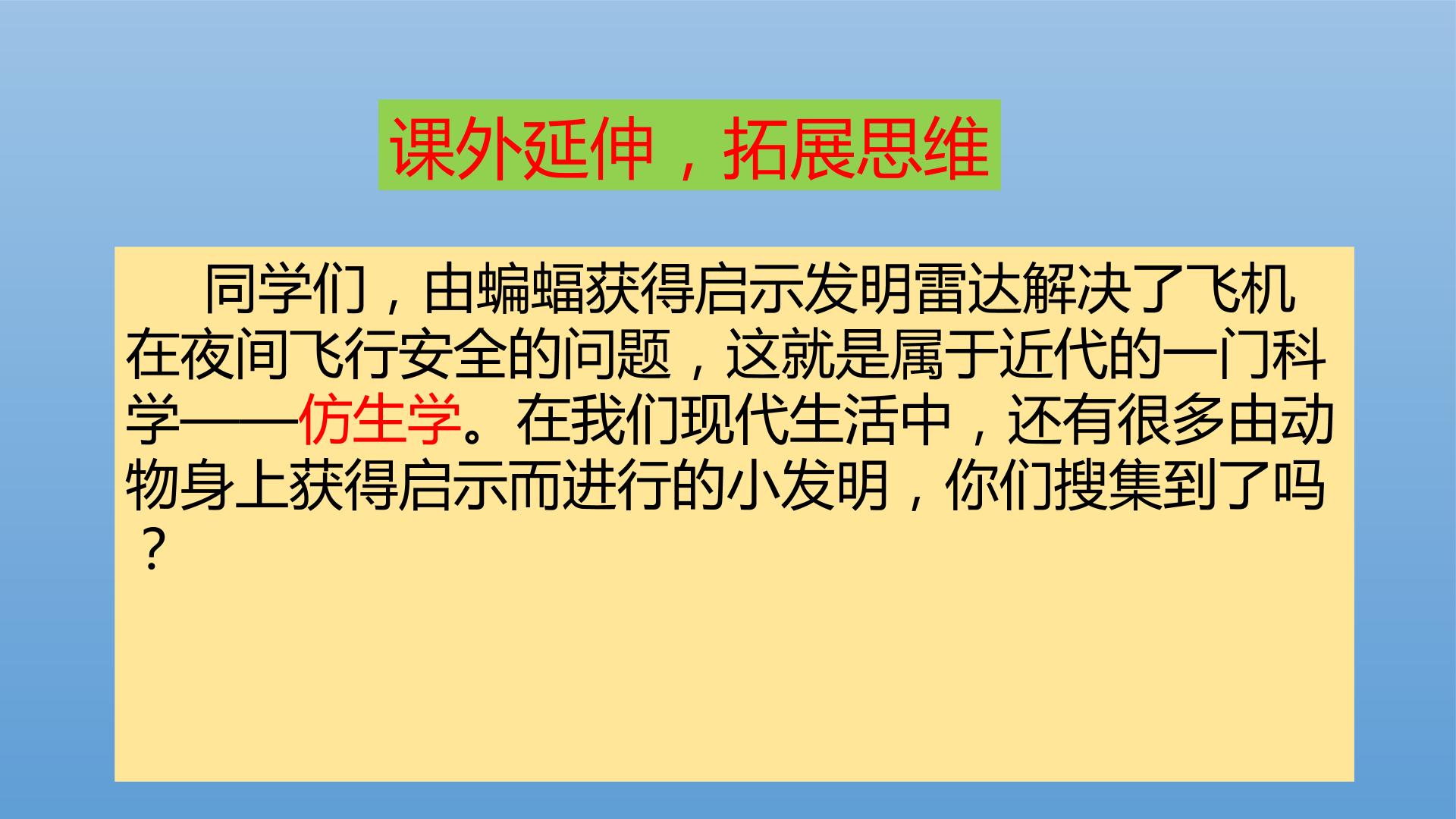 课外延伸，拓展思维

同学们，由蝙蝠获得启示发明雷达解决了飞机在夜间飞行安全的问题，这就是属于近代的一门科学——仿生学。在我们现代生活中，还有很多由动物身上获得启示而进行的小发明，你们搜集到了吗？